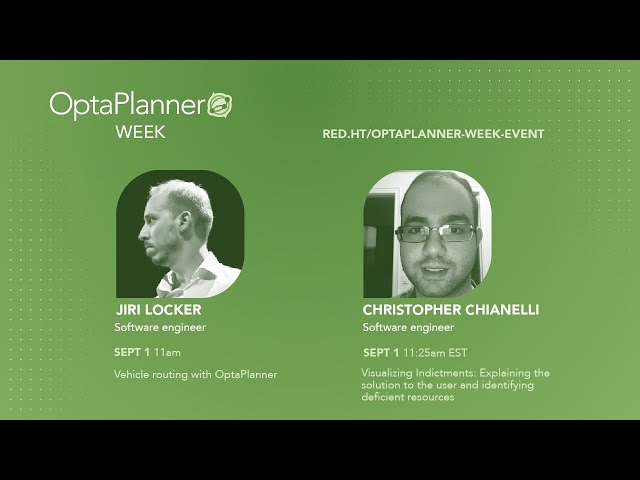 OptaPlanner
WEEK

RED.HT/OPTAPLANNER-WEEK-EVENT

JIRI LOCKER
Software engineer

SEPT 1 11am

Vehicle routing with OptaPlanner

CHRISTOPHER CHIANELLI
Software engineer

SEPT 1 11:25am EST

Visualizing Indictments: Explaining the solution to the user and identifying deficient resources